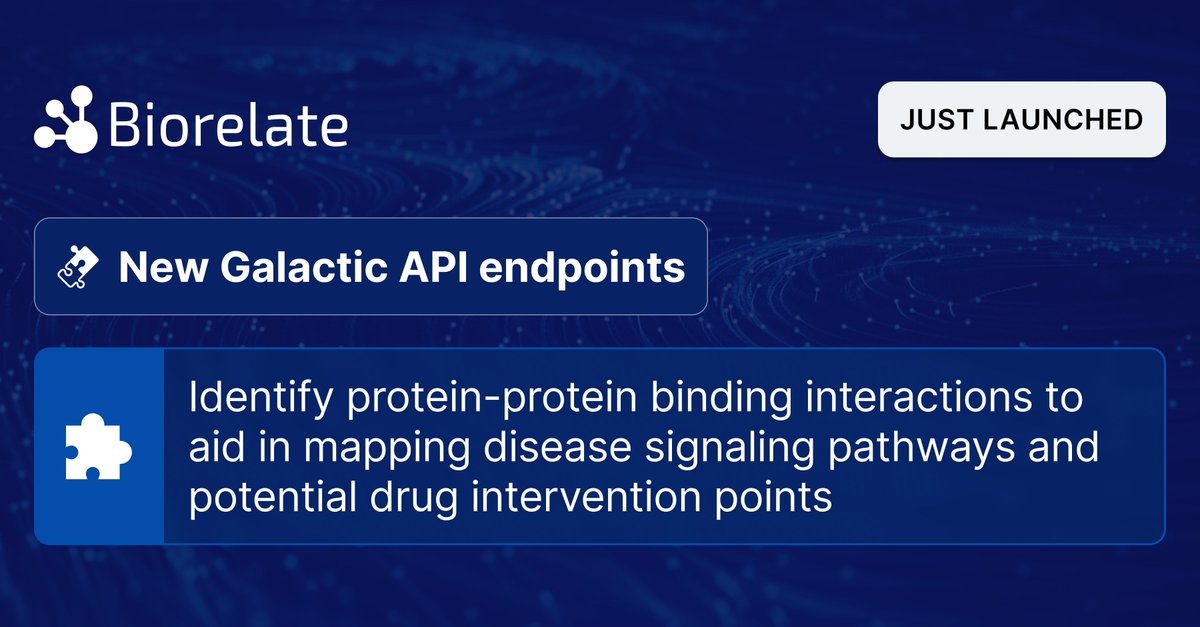 Biorelate

JUST LAUNCHED

New Galactic API endpoints

Identify protein-protein binding interactions to aid in mapping disease signaling pathways and potential drug intervention points